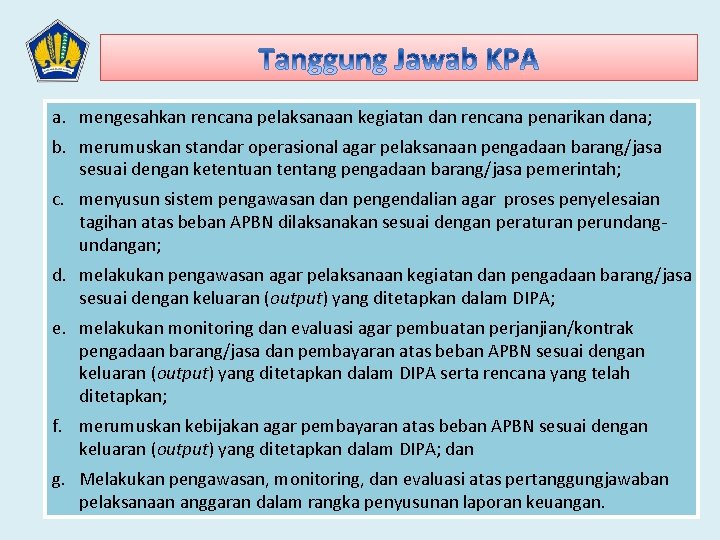 Tanggung Jawab KPA

a. mengesahkan rencana pelaksanaan kegiatan dan rencana penarikan dana;

b. merumuskan standar operasional agar pelaksanaan pengadaan barang/jasa sesuai dengan ketentuan tentang pengadaan barang/jasa pemerintah;

c. menyusun sistem pengawasan dan pengendalian agar proses penyelesaian tagihan atas beban APBN dilaksanakan sesuai dengan peraturan perundang-undangan;

d. melakukan pengawasan agar pelaksanaan kegiatan dan pengadaan barang/jasa sesuai dengan keluaran (output) yang ditetapkan dalam DIPA;

e. melakukan monitoring dan evaluasi agar pembuatan perjanjian/kontrak pengadaan barang/jasa dan pembayaran atas beban APBN sesuai dengan keluaran (output) yang ditetapkan dalam DIPA serta rencana yang telah ditetapkan;

f. merumuskan kebijakan agar pembayaran atas beban APBN sesuai dengan keluaran (output) yang ditetapkan dalam DIPA; dan

g. Melakukan pengawasan, monitoring, dan evaluasi atas pertanggungjawaban pelaksanaan anggaran dalam rangka penyusunan laporan keuangan.